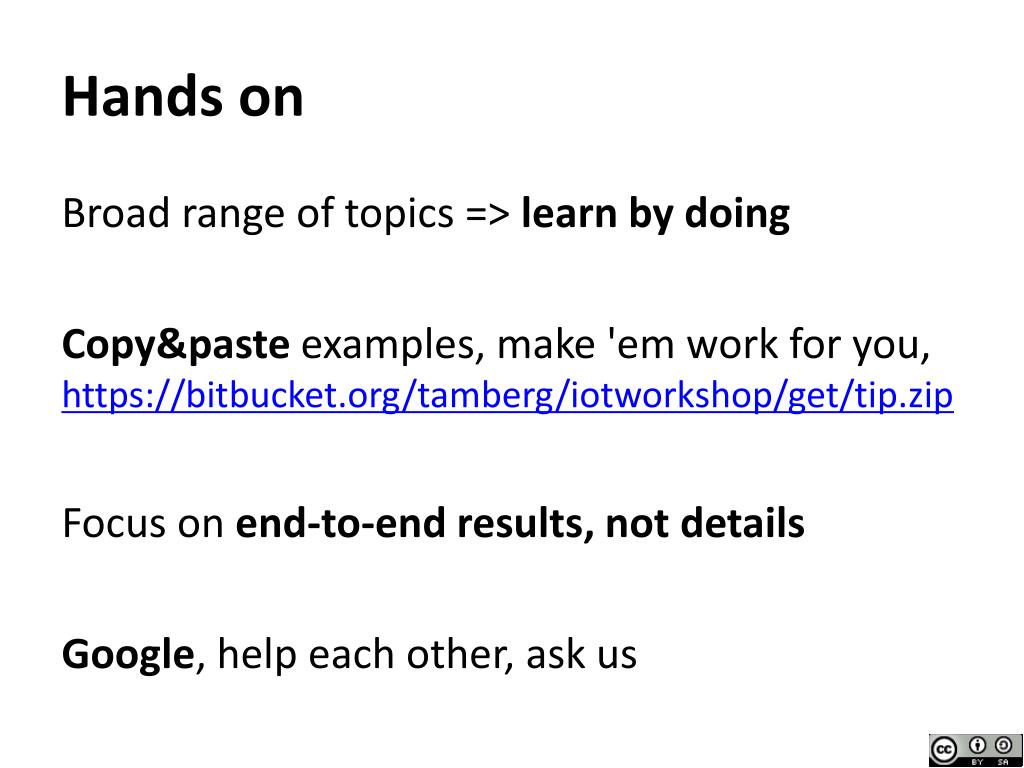 Hands on

Broad range of topics => learn by doing

Copy&paste examples, make 'em work for you, https://bitbucket.org/tamberg/iotworkshop/get/tip.zip

Focus on end-to-end results, not details

Google, help each other, ask us

cc BY SA